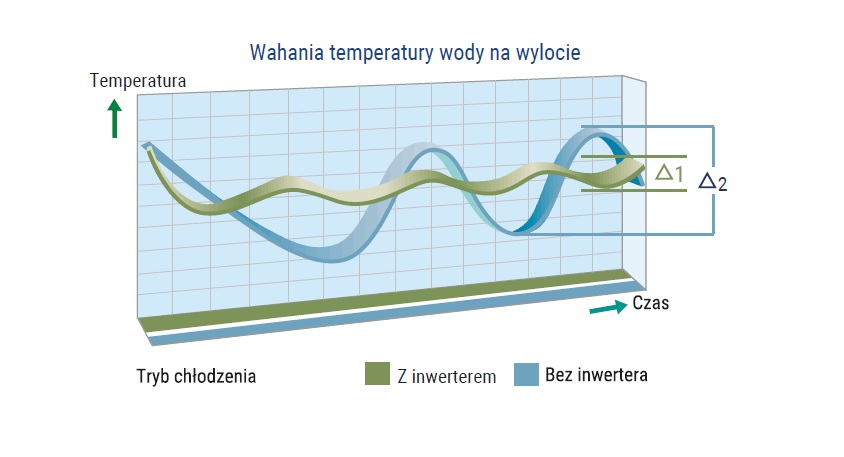 Wahania temperatury wody na wylocie

Temperatura

$\triangle 1$

$\triangle_2$

Czas

Tryb chłodzenia

Z inwerterem

Bez inwertera